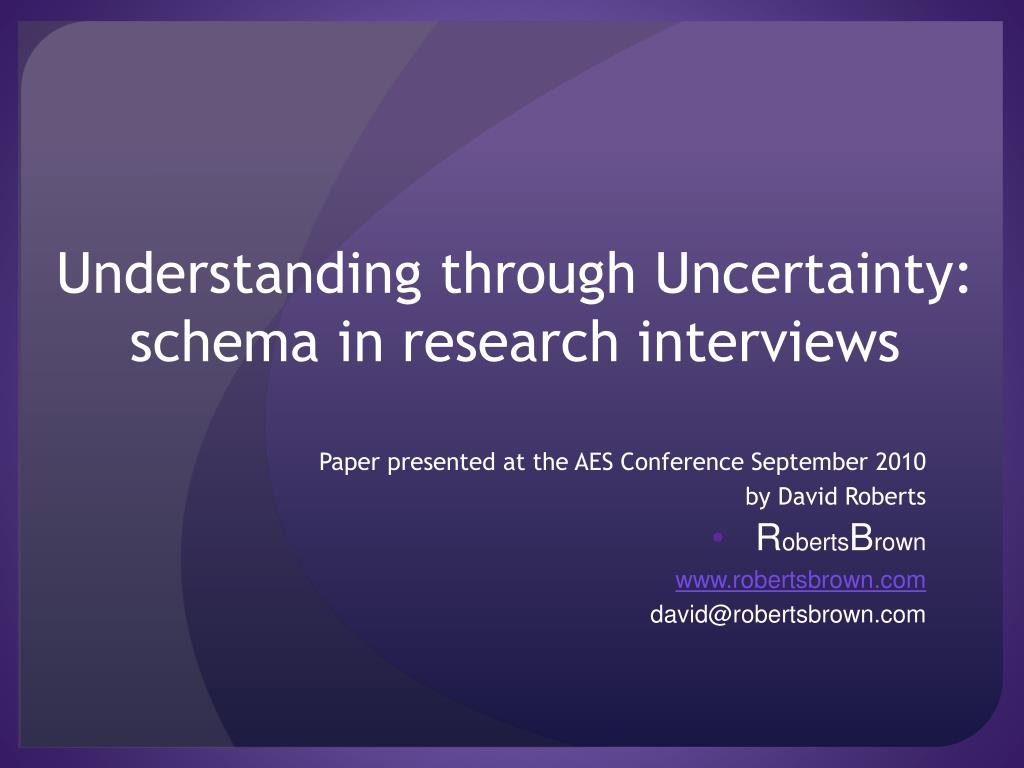 Understanding through Uncertainty: schema in research interviews

Paper presented at the AES Conference September 2010
by David Roberts
• RobertsBrown
www.robertsbrown.com
david@robertsbrown.com